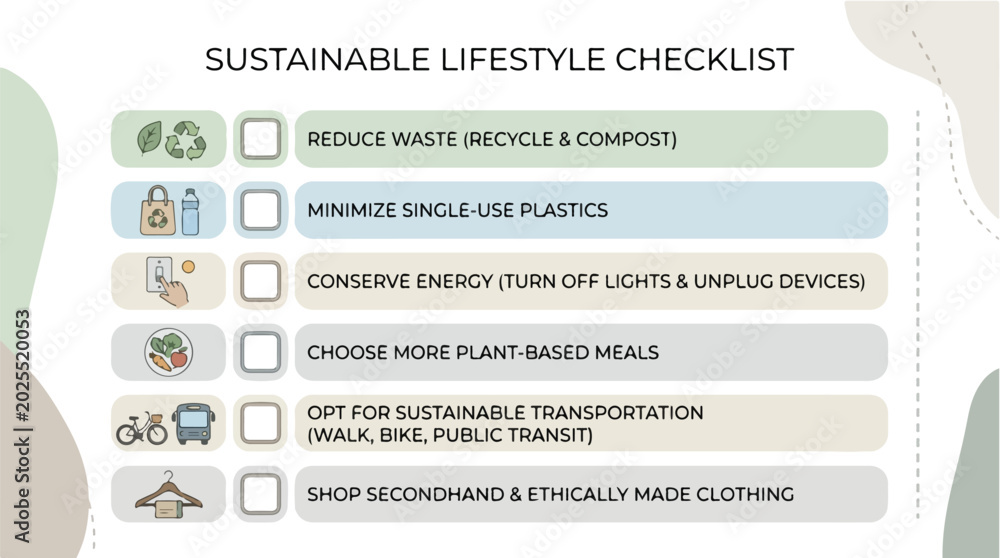 SUSTAINABLE LIFESTYLE CHECKLIST

REDUCE WASTE (RECYCLE & COMPOST)

MINIMIZE SINGLE-USE PLASTICS

CONSERVE ENERGY (TURN OFF LIGHTS & UNPLUG DEVICES)

CHOOSE MORE PLANT-BASED MEALS

OPT FOR SUSTAINABLE TRANSPORTATION (WALK, BIKE, PUBLIC TRANSIT)

SHOP SECONDHAND & ETHICALLY MADE CLOTHING

Adobe Stock | #2025520053